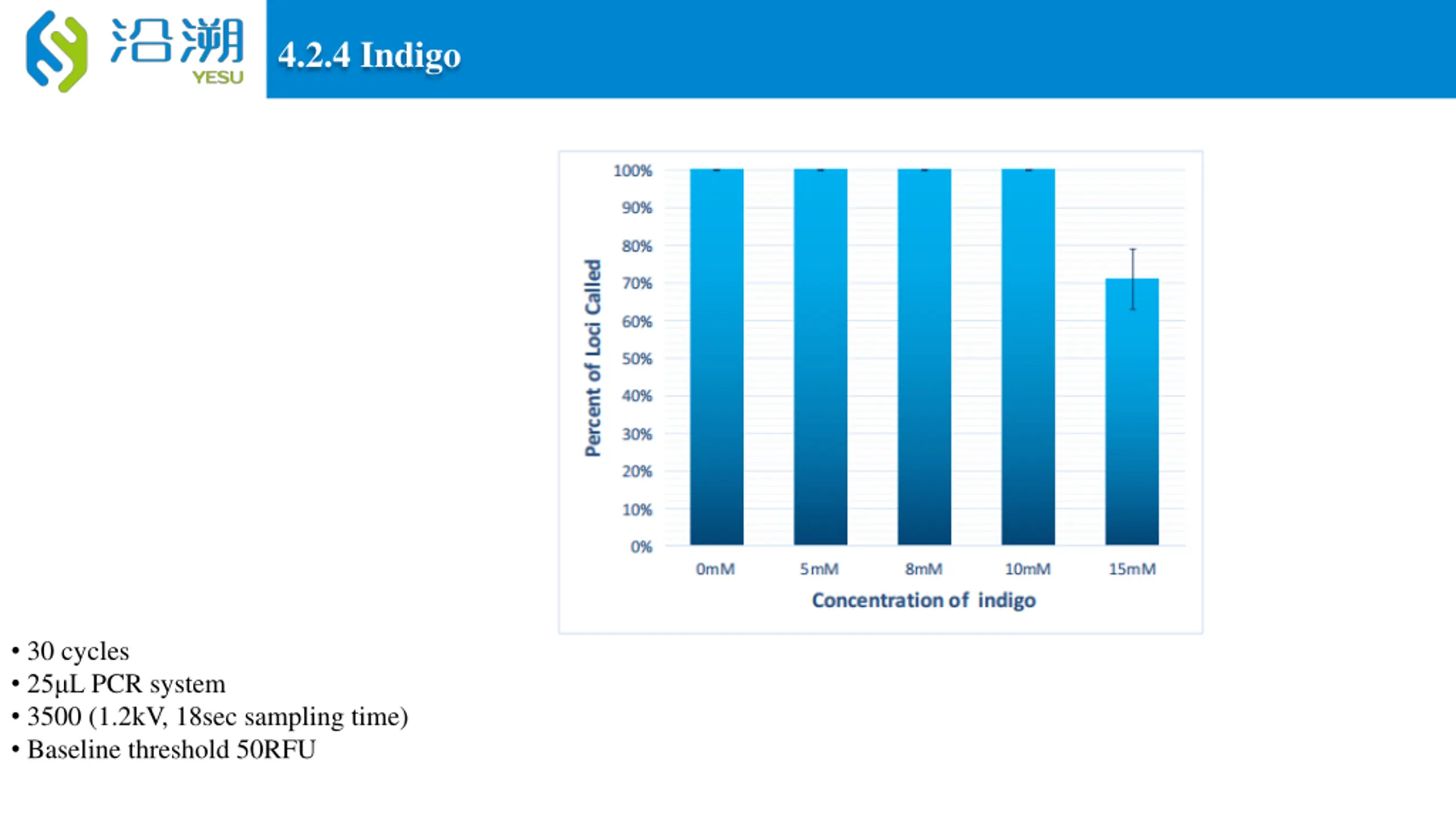 沿溯 YESU

4.2.4 Indigo

Percent of Loci Called

100%
90%
80%
70%
60%
50%
40%
30%
20%
10%
0%

0mM 5mM 8mM 10mM 15mM

Concentration of indigo

• 30 cycles
• 25μL PCR system
• 3500 (1.2kV, 18sec sampling time)
• Baseline threshold 50RFU